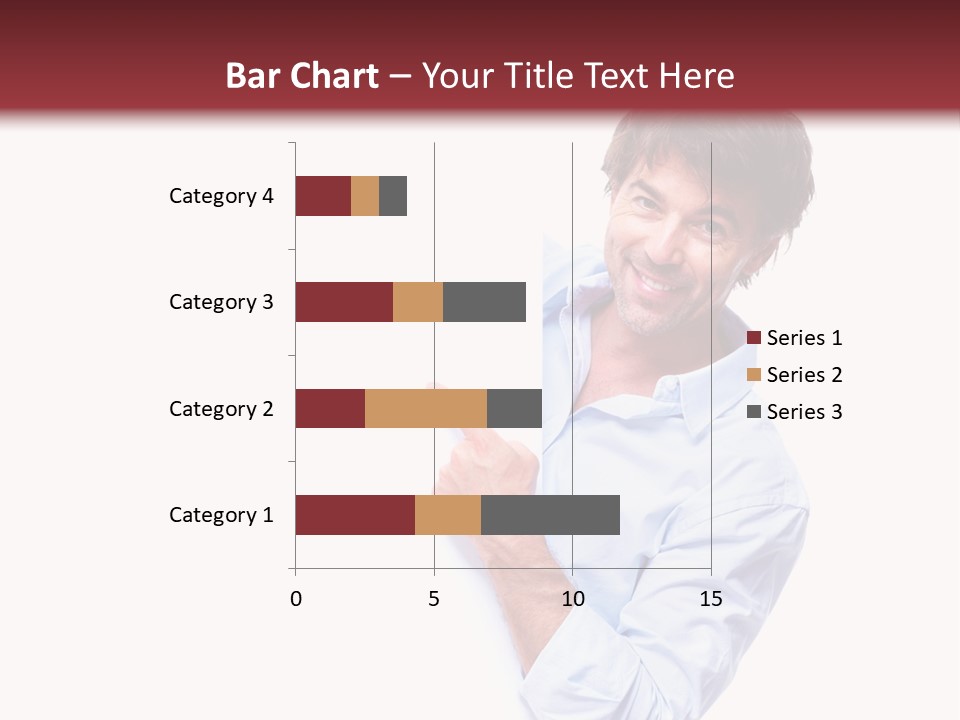 Bar Chart – Your Title Text Here

Category 4
Category 3
Category 2
Category 1

0
5
10
15

Series 1
Series 2
Series 3